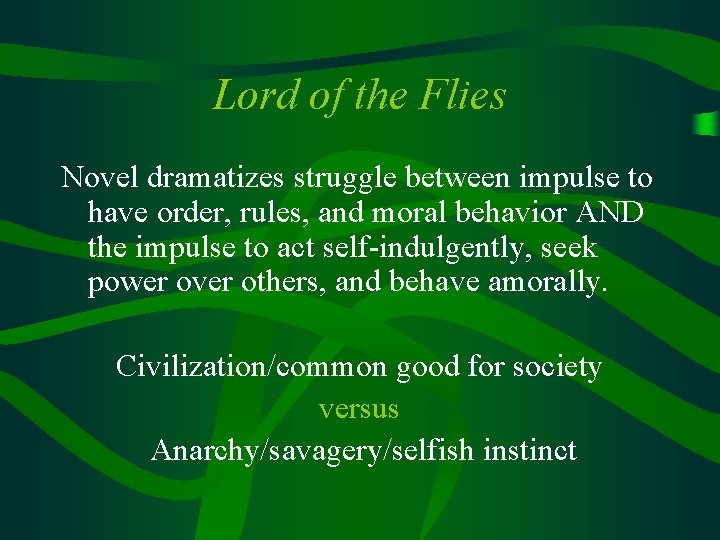 Lord of the Flies

Novel dramatizes struggle between impulse to have order, rules, and moral behavior AND the impulse to act self-indulgently, seek power over others, and behave amorally.

Civilization/common good for society
versus
Anarchy/savagery/selfish instinct